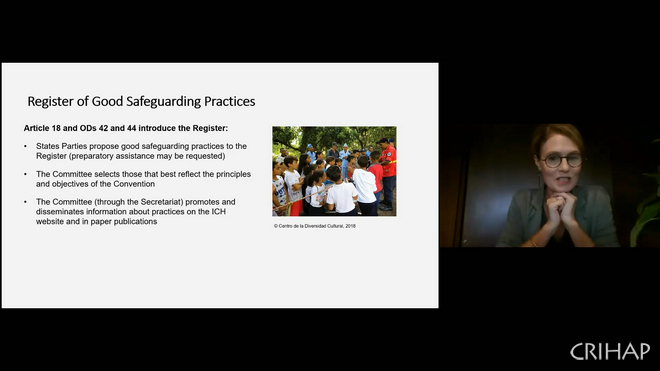 Register of Good Safeguarding Practices

Article 18 and ODs 42 and 44 introduce the Register:

• States Parties propose good safeguarding practices to the Register (preparatory assistance may be requested)

• The Committee selects those that best reflect the principles and objectives of the Convention

• The Committee (through the Secretariat) promotes and disseminates information about practices on the ICH website and in paper publications

© Centro de la Diversidad Cultural, 2018

CRIHAP